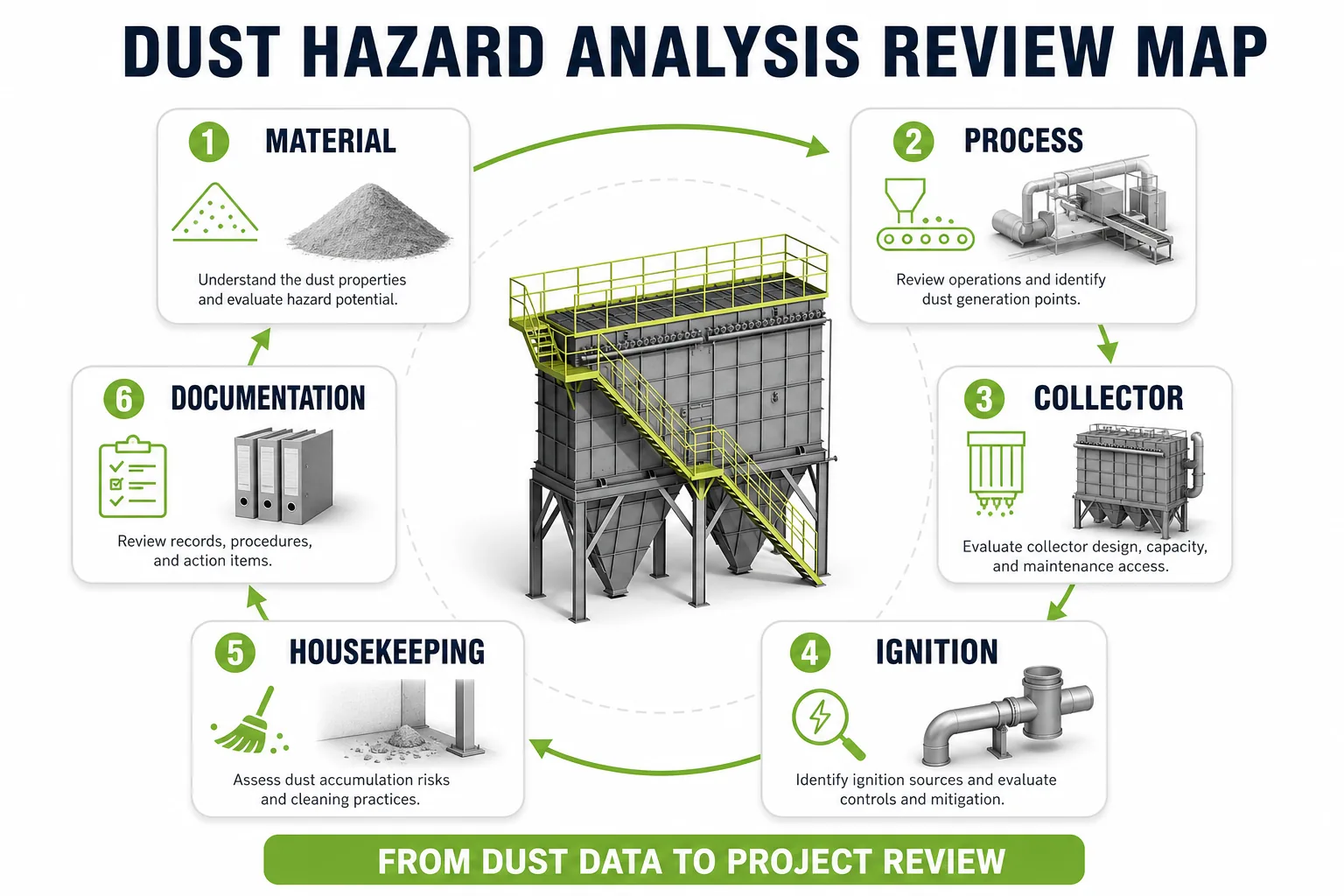 DUST HAZARD ANALYSIS REVIEW MAP

1 MATERIAL

Understand the dust properties and evaluate hazard potential.

2 PROCESS

Review operations and identify dust generation points.

3 COLLECTOR

Evaluate collector design, capacity, and maintenance access.

4 IGNITION

Identify ignition sources and evaluate controls and mitigation.

5 HOUSEKEEPING

Assess dust accumulation risks and cleaning practices.

6 DOCUMENTATION

Review records, procedures, and action items.

FROM DUST DATA TO PROJECT REVIEW